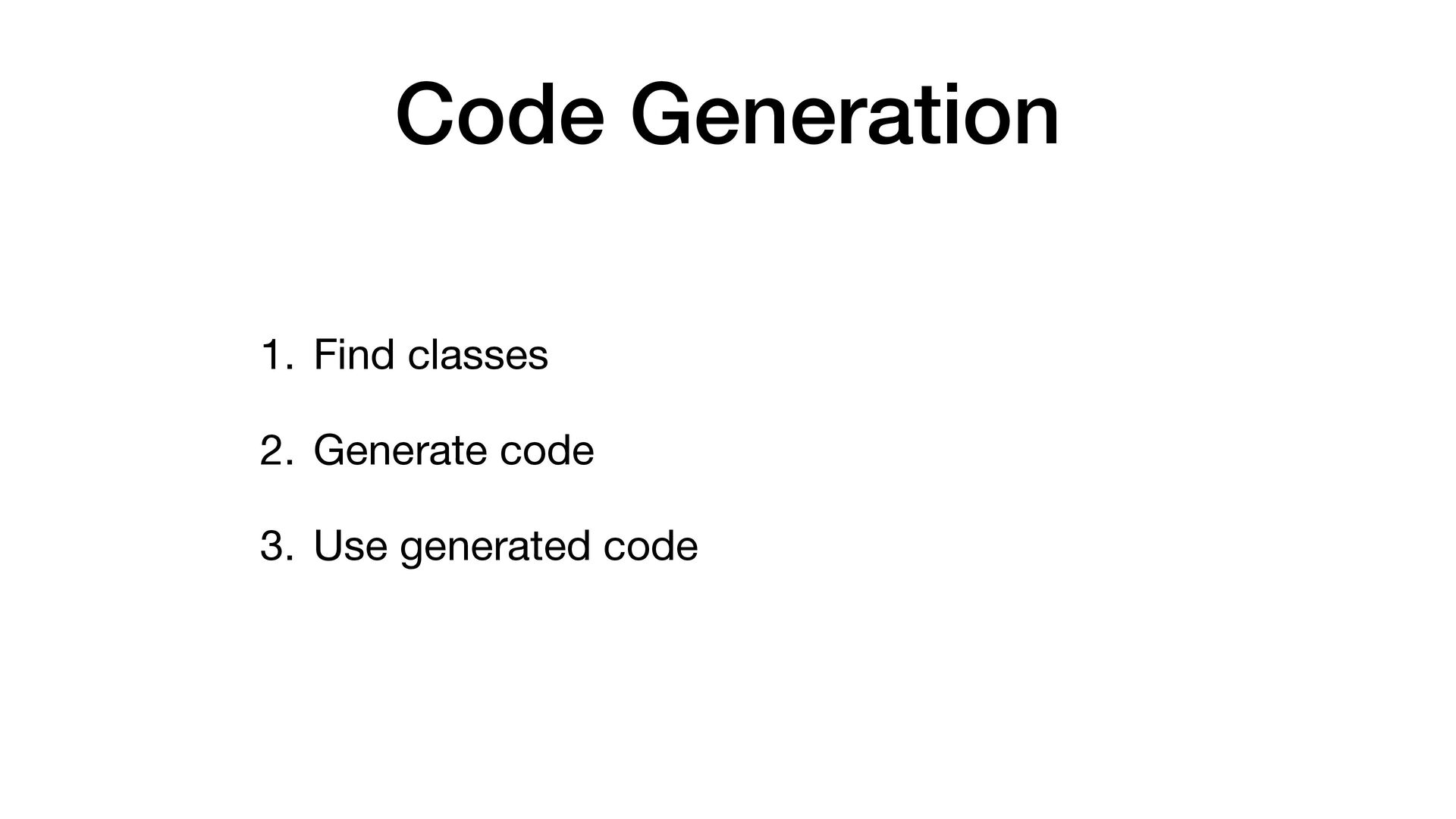 Code Generation

1. Find classes

2. Generate code

3. Use generated code